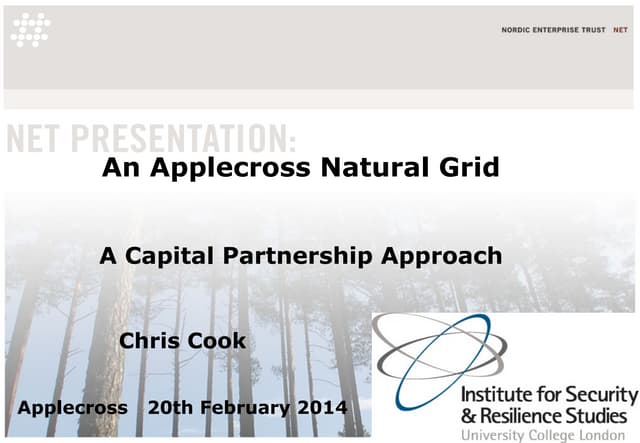 NORDIC ENTERPRISE TRUST NET

NET PRESENTATION:

An Applecross Natural Grid

A Capital Partnership Approach

Chris Cook

Applecross 20th February 2014

Institute for Security & Resilience Studies
University College London